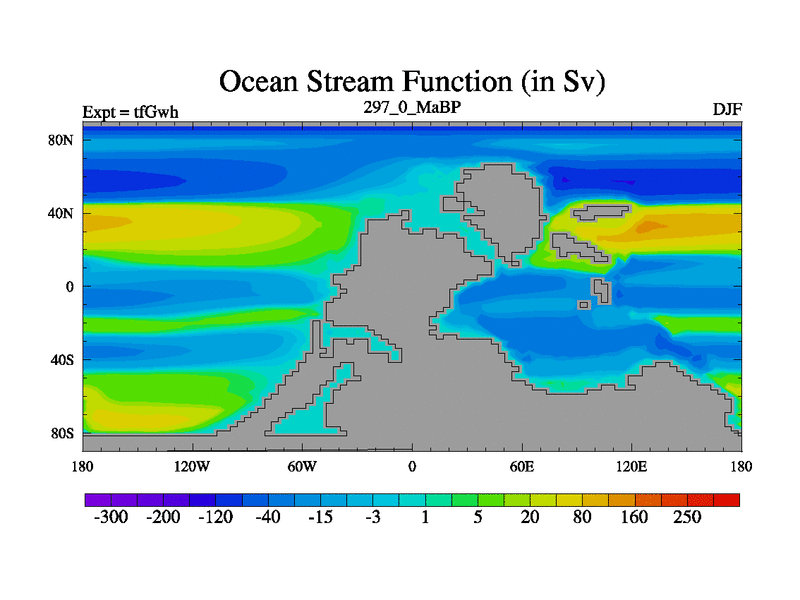 Ocean Stream Function (in Sv)

Expt = tfGwh
297_0_MaBP
DJF

80N
40N
0
40S
80S

180
120W
60W
0
60E
120E
180

-300
-200
-120
-40
-15
-3
1
5
20
80
160
250